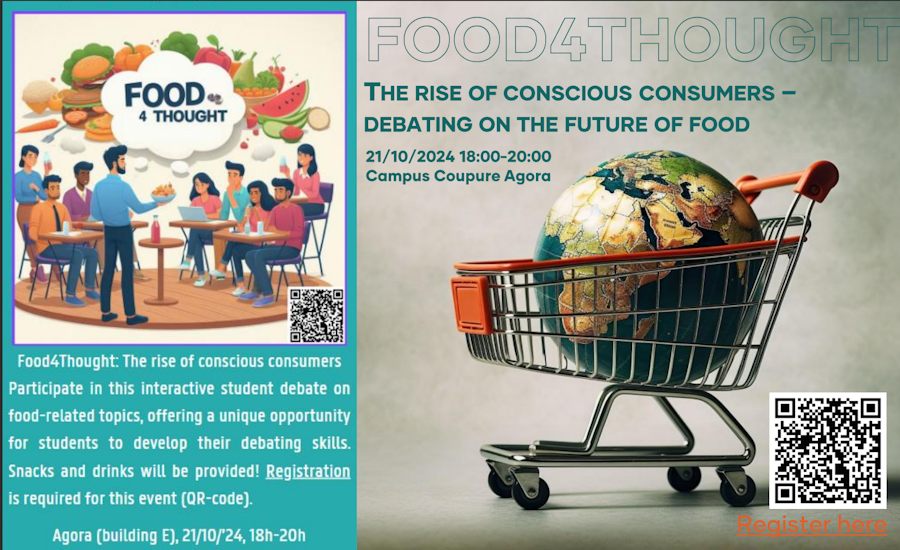 FOOD 4 THOUGHT

Food4Thought: The rise of conscious consumers
Participate in this interactive student debate on food-related topics, offering a unique opportunity for students to develop their debating skills. Snacks and drinks will be provided! Registration is required for this event (QR-code).

Agora (building E), 21/10/'24, 18h-20h

FOOD4THOUGHT

THE RISE OF CONSCIOUS CONSUMERS – DEBATING ON THE FUTURE OF FOOD

21/10/2024 18:00-20:00
Campus Coupure Agora

Register here